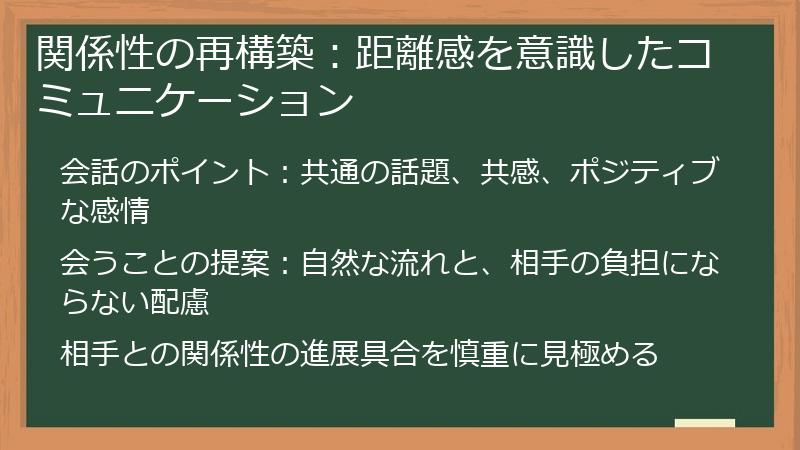 関係性の再構築：距離感を意識したコミュニケーション

会話のポイント：共通の話題、共感、ポジティブな感情

会うことの提案：自然な流れと、相手の負担にならない配慮

相手との関係性の進展具合を慎重に見極める